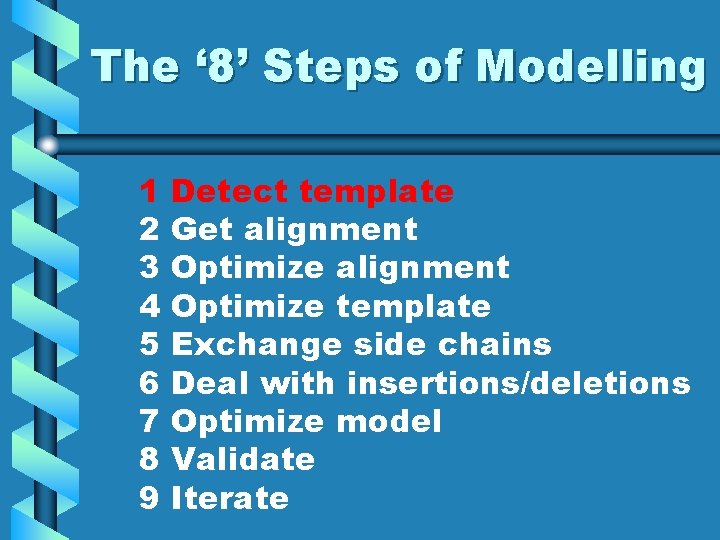 The ‘8’ Steps of Modelling

1 Detect template
2 Get alignment
3 Optimize alignment
4 Optimize template
5 Exchange side chains
6 Deal with insertions/deletions
7 Optimize model
8 Validate
9 Iterate